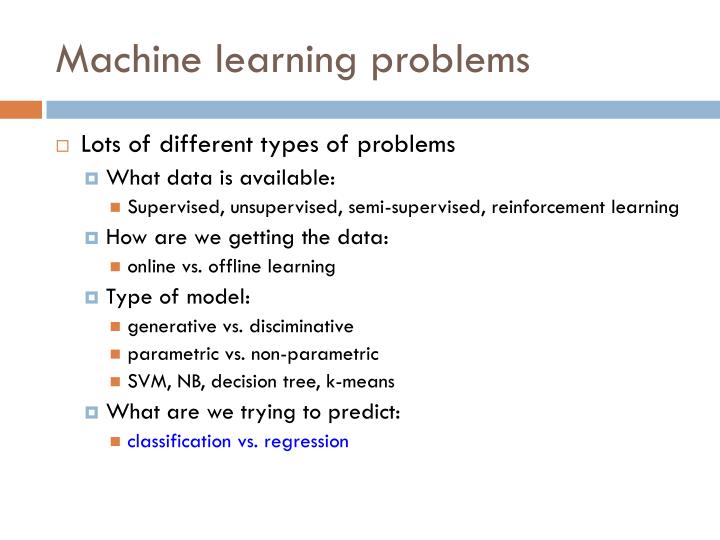 Machine learning problems

Lots of different types of problems

What data is available:

Supervised, unsupervised, semi-supervised, reinforcement learning

How are we getting the data:

online vs. offline learning

Type of model:

generative vs. disciminative

parametric vs. non-parametric

SVM, NB, decision tree, k-means

What are we trying to predict:

classification vs. regression